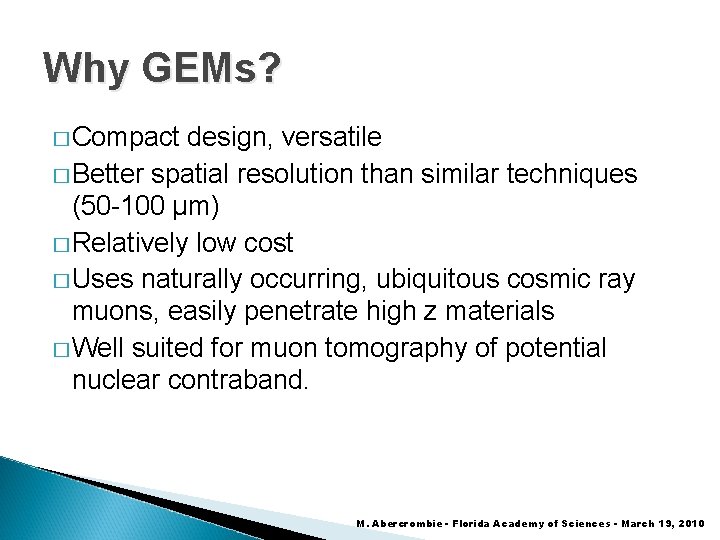 Why GEMs?

□ Compact design, versatile

□ Better spatial resolution than similar techniques (50-100 μm)

□ Relatively low cost

□ Uses naturally occurring, ubiquitous cosmic ray muons, easily penetrate high z materials

□ Well suited for muon tomography of potential nuclear contraband.

M. Abercrombie - Florida Academy of Sciences - March 19, 2010